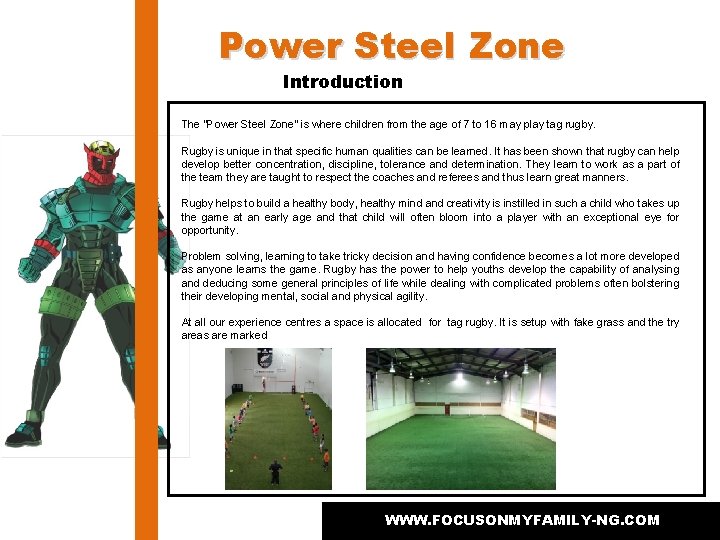 Power Steel Zone

Introduction

The "Power Steel Zone" is where children from the age of 7 to 16 may play tag rugby.

Rugby is unique in that specific human qualities can be learned. It has been shown that rugby can help develop better concentration, discipline, tolerance and determination. They learn to work as a part of the team they are taught to respect the coaches and referees and thus learn great manners.

Rugby helps to build a healthy body, healthy mind and creativity is instilled in such a child who takes up the game at an early age and that child will often bloom into a player with an exceptional eye for opportunity.

Problem solving, learning to take tricky decision and having confidence becomes a lot more developed as anyone learns the game. Rugby has the power to help youths develop the capability of analysing and deducing some general principles of life while dealing with complicated problems often bolstering their developing mental, social and physical agility.

At all our experience centres a space is allocated for tag rugby. It is setup with fake grass and the try areas are marked

WWW.FOCUSONMYFAMILY-NG.COM